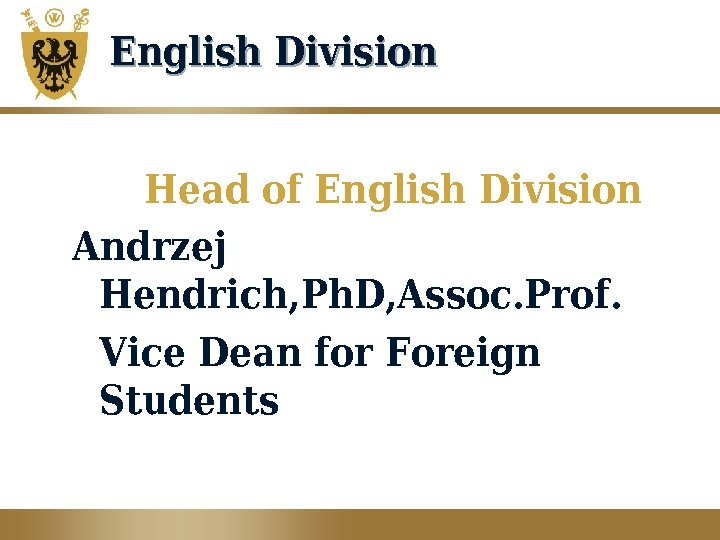 English Division

Head of English Division

Andrzej Hendrich,PhD,Assoc.Prof.

Vice Dean for Foreign Students